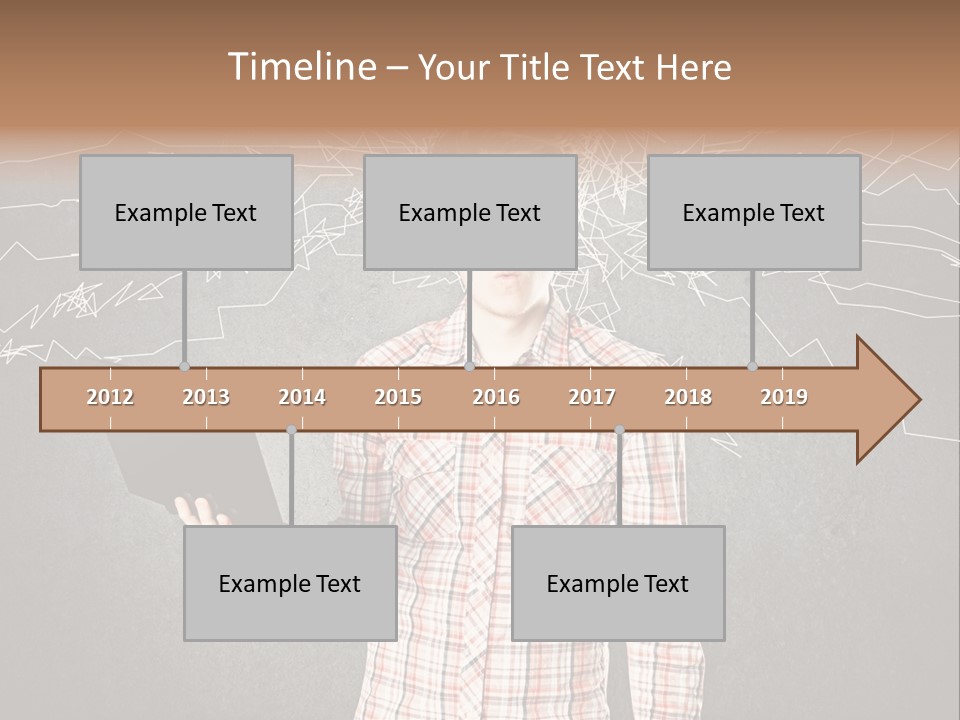 Timeline – Your Title Text Here

Example Text

Example Text

Example Text

2012 2013 2014 2015 2016 2017 2018 2019

Example Text

Example Text